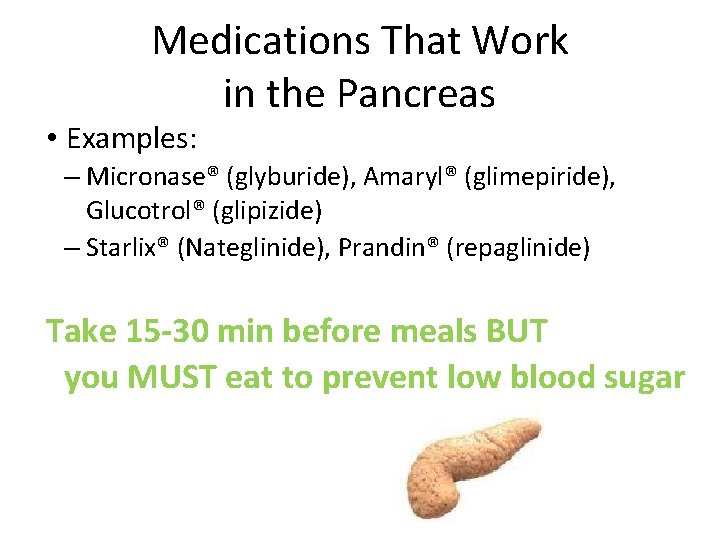 Medications That Work in the Pancreas

• Examples:
– Micronase® (glyburide), Amaryl® (glimepiride), Glucotrol® (glipizide)
– Starlix® (Nateglinide), Prandin® (repaglinide)

Take 15-30 min before meals BUT you MUST eat to prevent low blood sugar